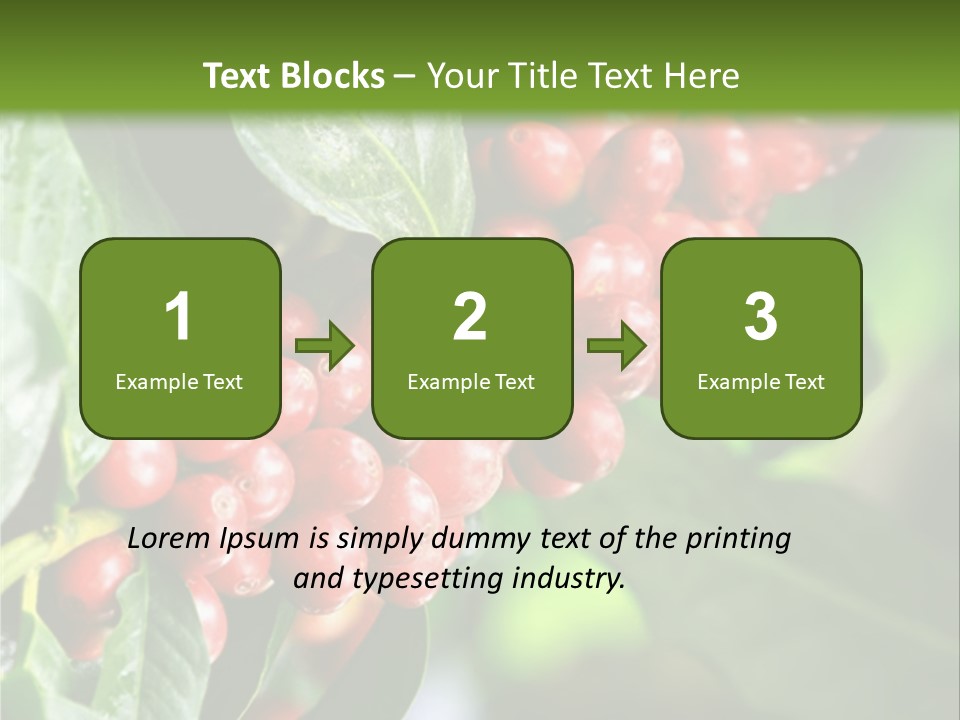 Text Blocks – Your Title Text Here

1
Example Text

2
Example Text

3
Example Text

Lorem Ipsum is simply dummy text of the printing and typesetting industry.